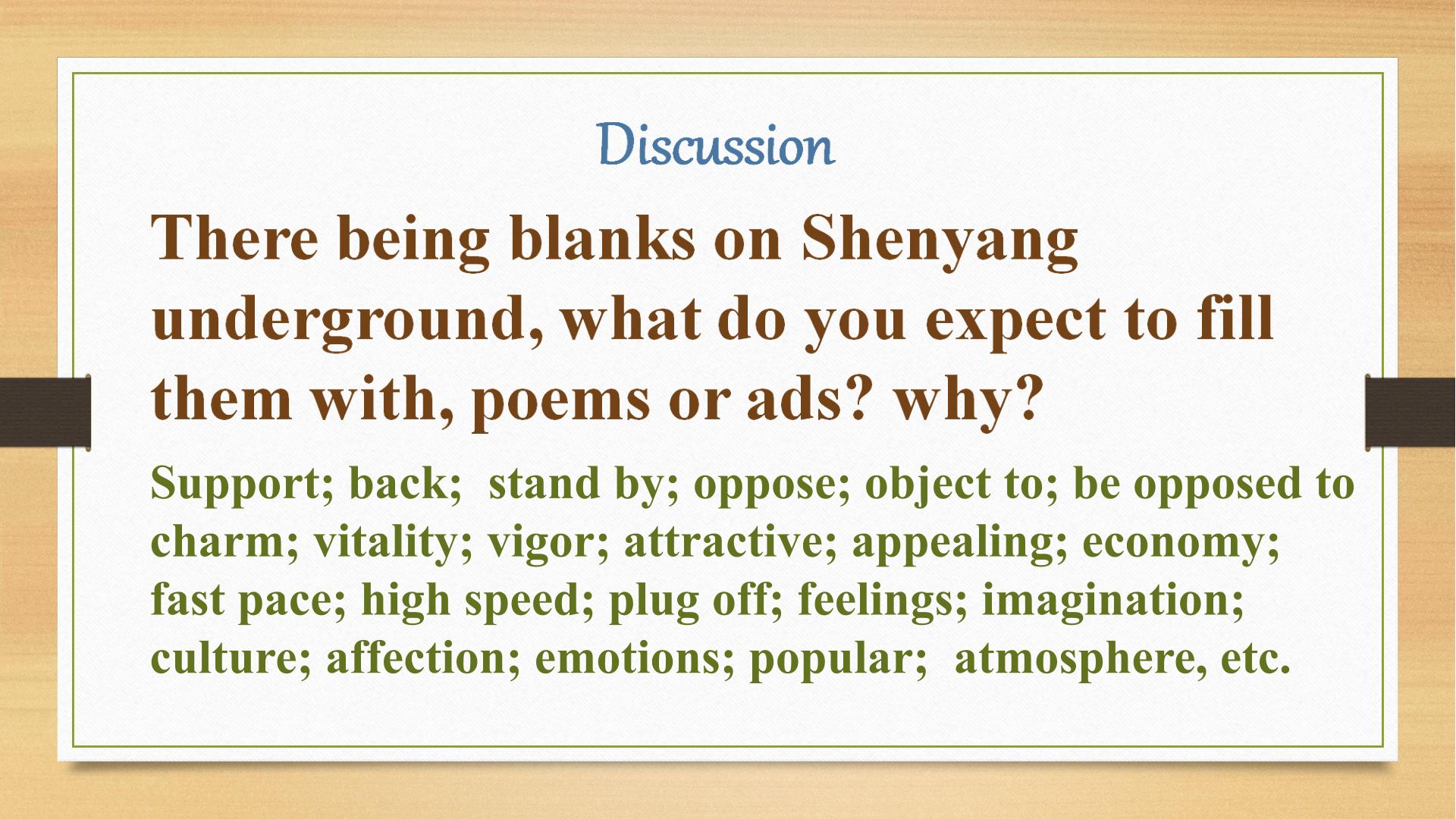 Discussion

There being blanks on Shenyang underground, what do you expect to fill them with, poems or ads? why?

Support; back;  stand by; oppose; object to; be opposed to charm; vitality; vigor; attractive; appealing; economy; fast pace; high speed; plug off; feelings; imagination; culture; affection; emotions; popular;  atmosphere, etc.